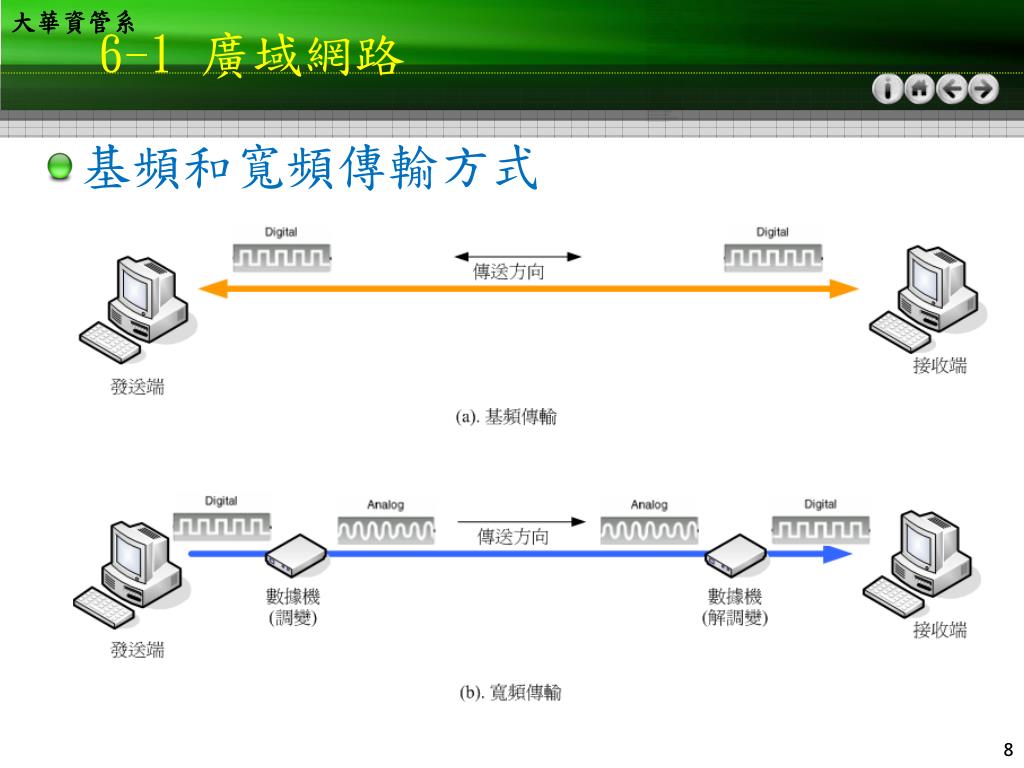 大華資管系

6-1 廣域網路

基頻和寬頻傳輸方式

Digital

傳送方向

Digital

發送端

接收端

(a). 基頻傳輸

Digital

Analog

傳送方向

Analog

Digital

數據機
(調變)

數據機
(解調變)

發送端

接收端

(b). 寬頻傳輸

8